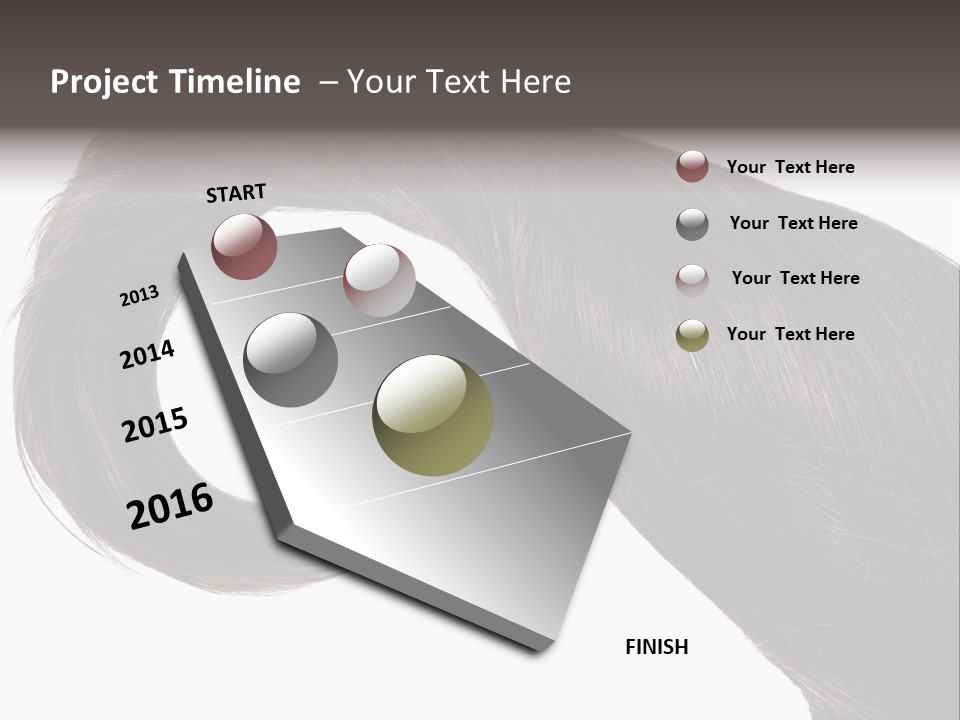 Project Timeline – Your Text Here

START

2013

2014

2015

2016

FINISH

Your Text Here

Your Text Here

Your Text Here

Your Text Here